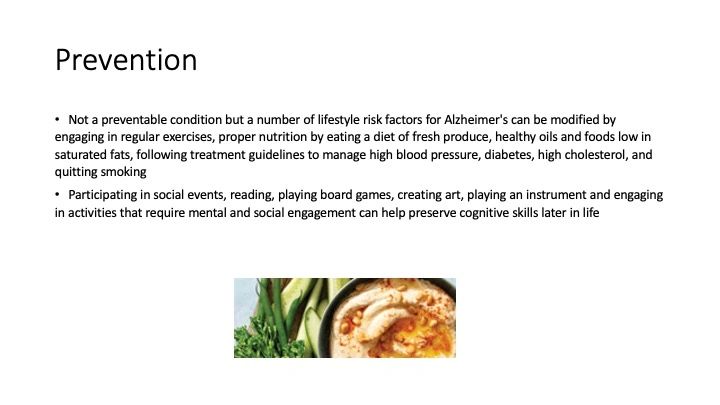 Prevention

• Not a preventable condition but a number of lifestyle risk factors for Alzheimer's can be modified by engaging in regular exercises, proper nutrition by eating a diet of fresh produce, healthy oils and foods low in saturated fats, following treatment guidelines to manage high blood pressure, diabetes, high cholesterol, and quitting smoking

• Participating in social events, reading, playing board games, creating art, playing an instrument and engaging in activities that require mental and social engagement can help preserve cognitive skills later in life